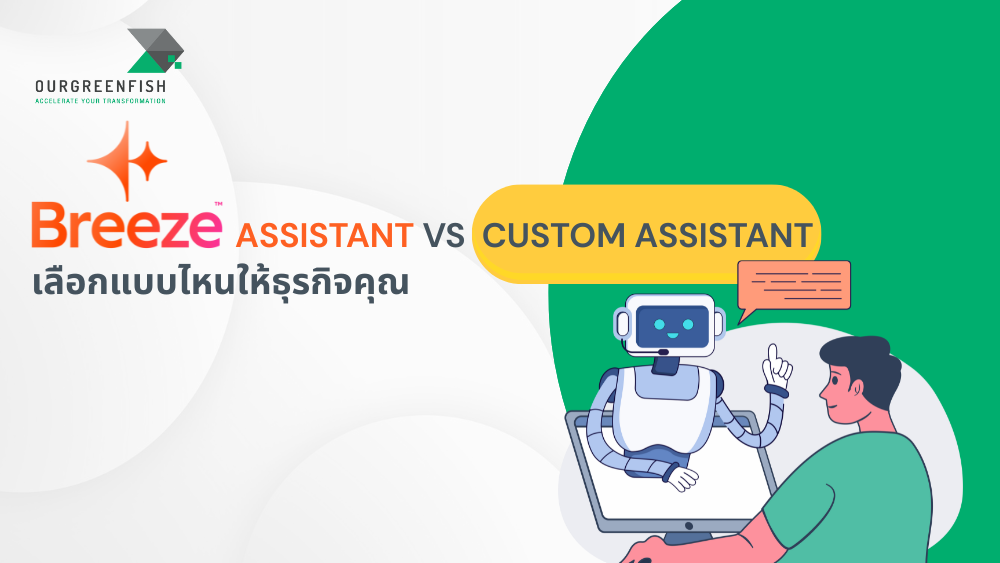 OURGREENFISH
ACCELERATE YOUR TRANSFORMATION

Breeze™ ASSISTANT VS CUSTOM ASSISTANT
เลือกแบบไหนให้ธุรกิจคุณ